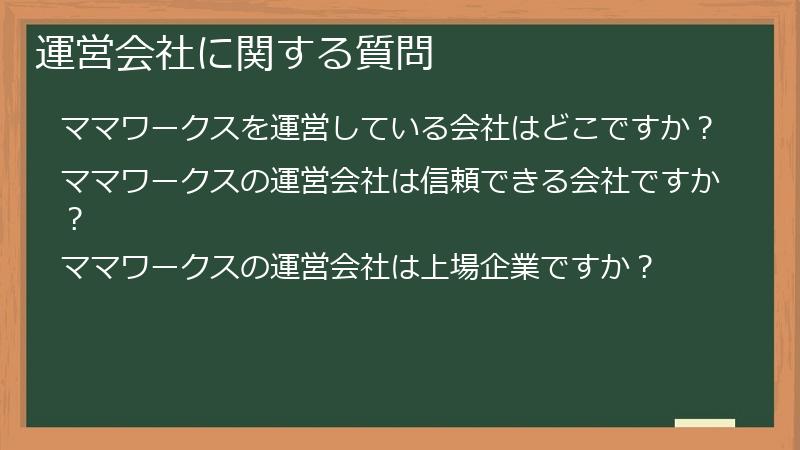 運営会社に関する質問

ママワークスを運営している会社はどこですか？

ママワークスの運営会社は信頼できる会社ですか？

ママワークスの運営会社は上場企業ですか？